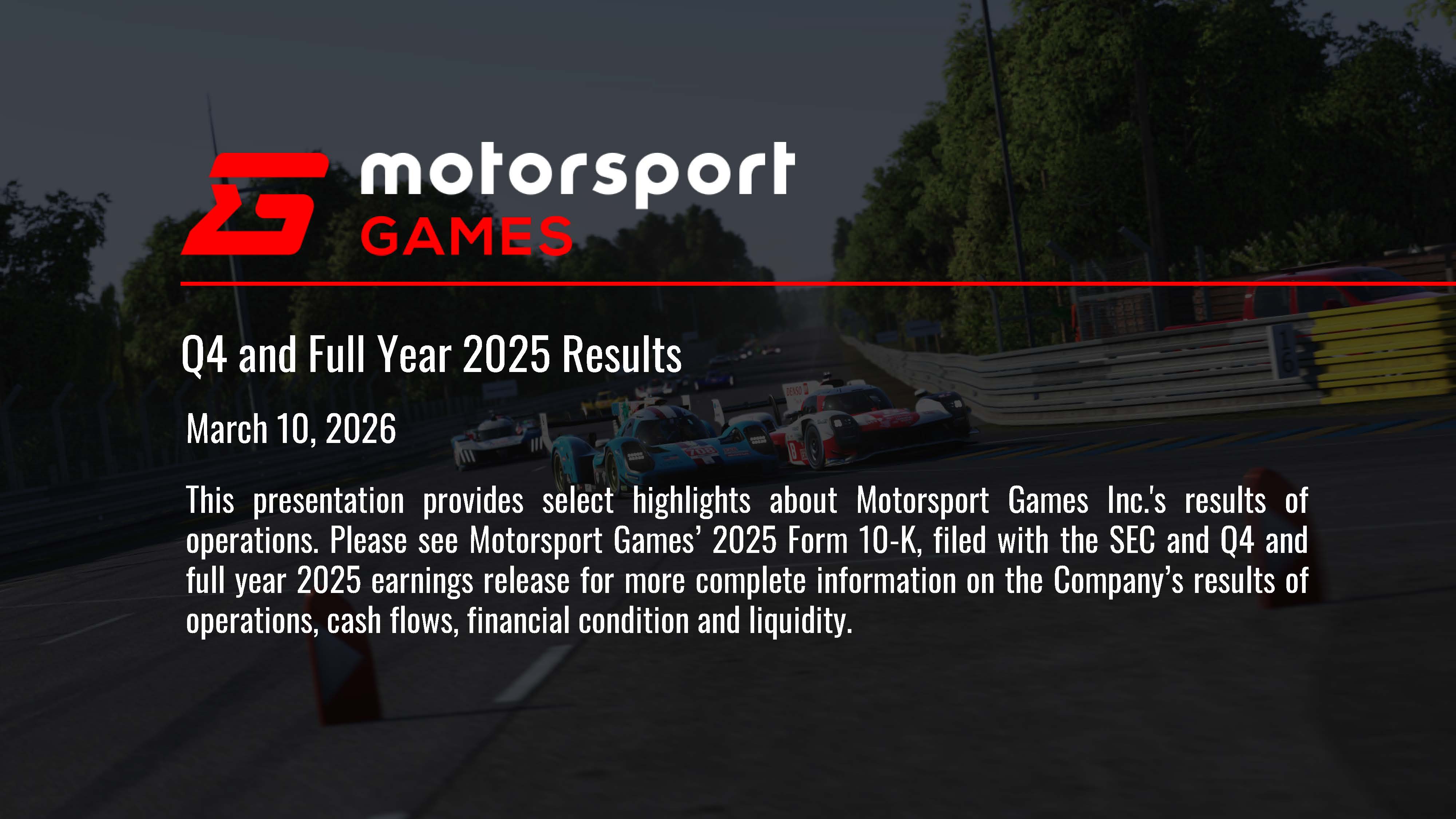 motorsport
GAMES

Q4 and Full Year 2025 Results

March 10, 2026

This presentation provides select highlights about Motorsport Games Inc.'s results of operations. Please see Motorsport Games' 2025 Form 10-K, filed with the SEC and Q4 and full year 2025 earnings release for more complete information on the Company's results of operations, cash flows, financial condition and liquidity.